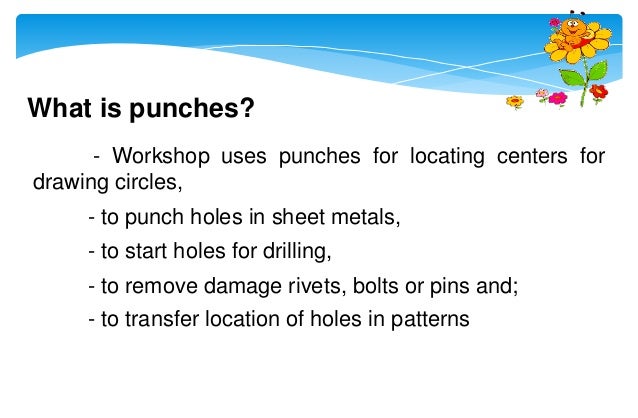 What is punches?

- Workshop uses punches for locating centers for drawing circles,

- to punch holes in sheet metals,

- to start holes for drilling,

- to remove damage rivets, bolts or pins and;

- to transfer location of holes in patterns